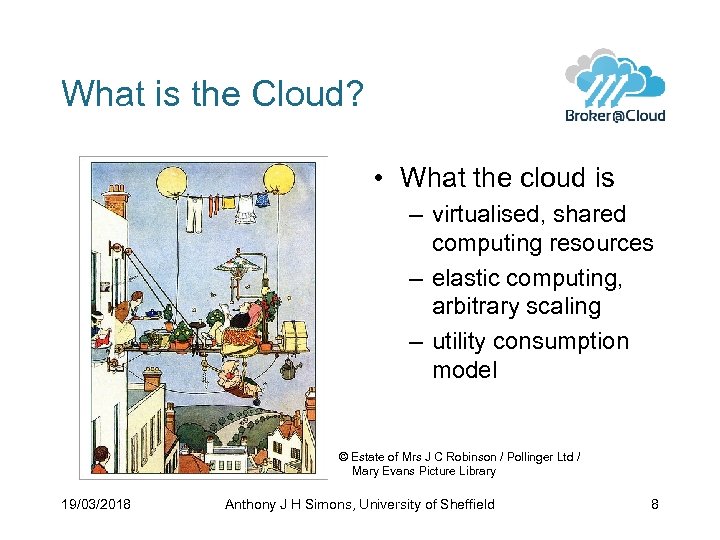 What is the Cloud?

Broker@Cloud

• What the cloud is
– virtualised, shared computing resources
– elastic computing, arbitrary scaling
– utility consumption model

© Estate of Mrs J C Robinson / Pollinger Ltd / Mary Evans Picture Library

19/03/2018 Anthony J H Simons, University of Sheffield 8